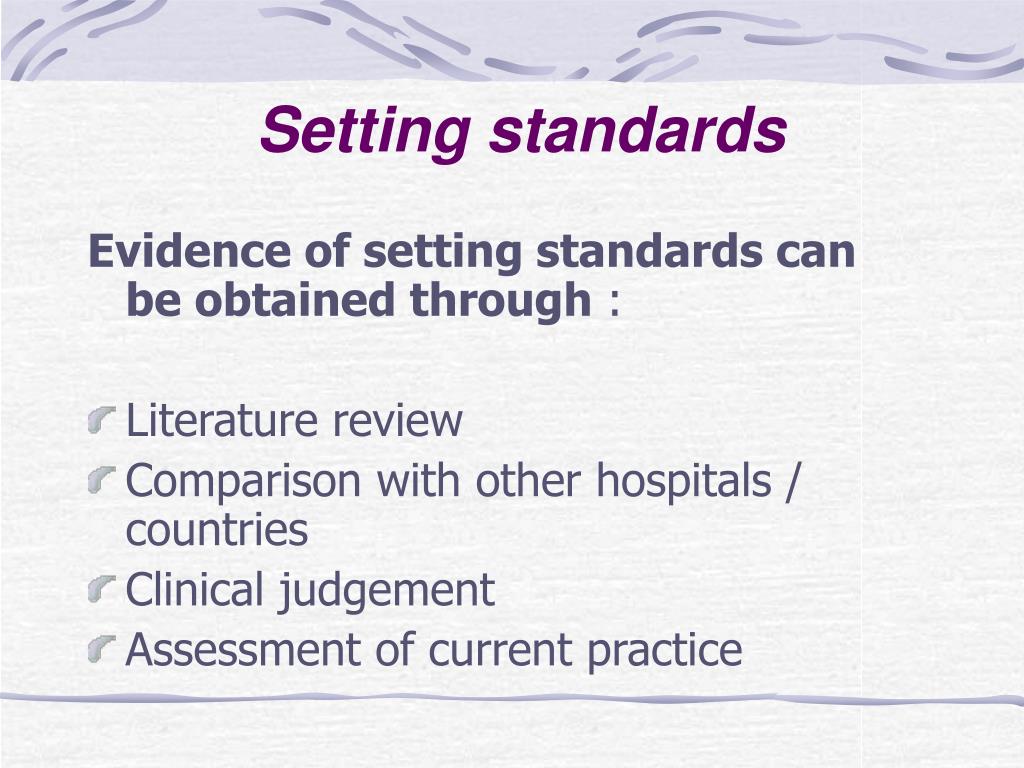 Setting standards

Evidence of setting standards can be obtained through :

Literature review
Comparison with other hospitals / countries
Clinical judgement
Assessment of current practice